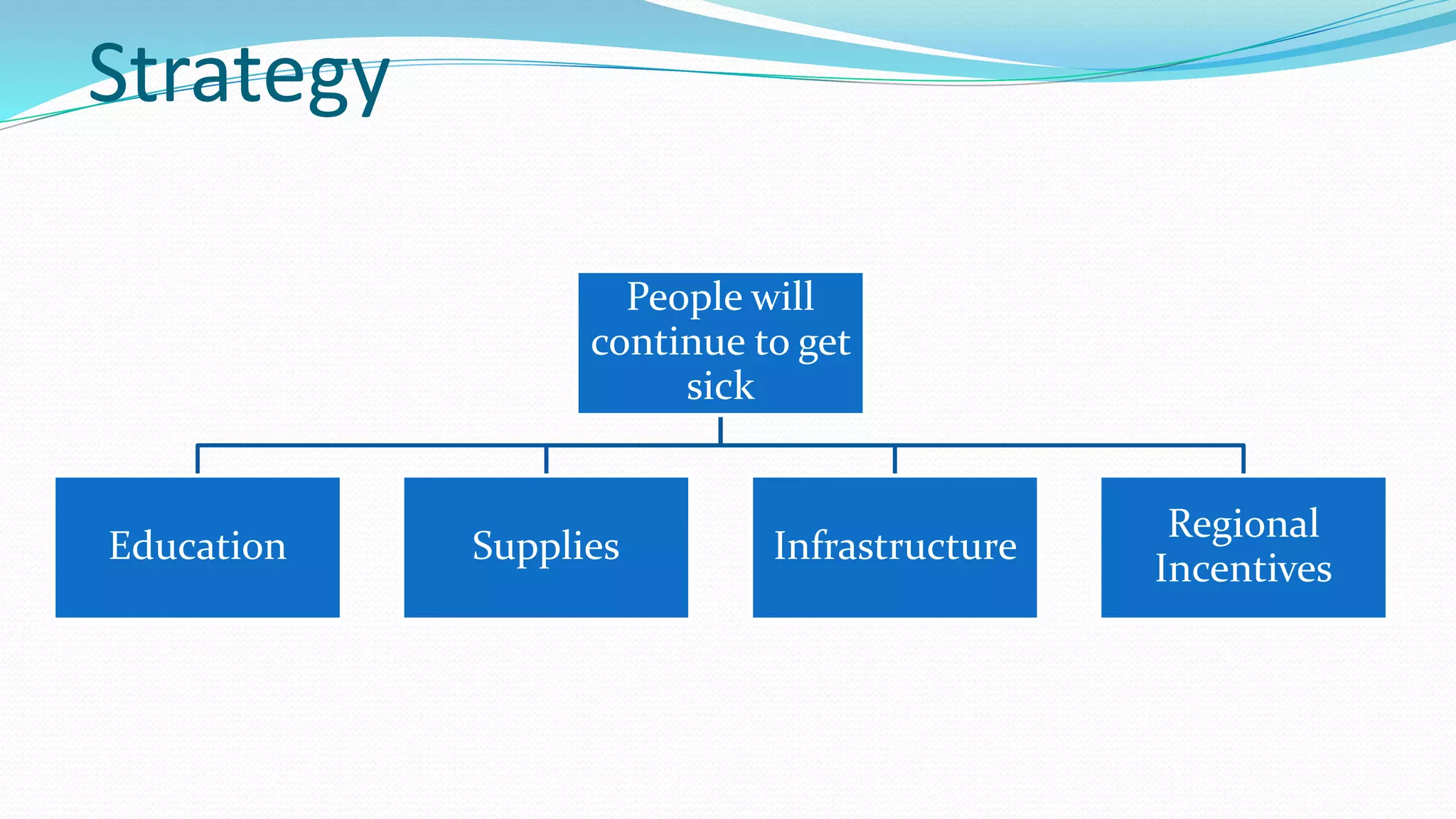 Strategy

People will continue to get sick

Education

Supplies

Infrastructure

Regional Incentives